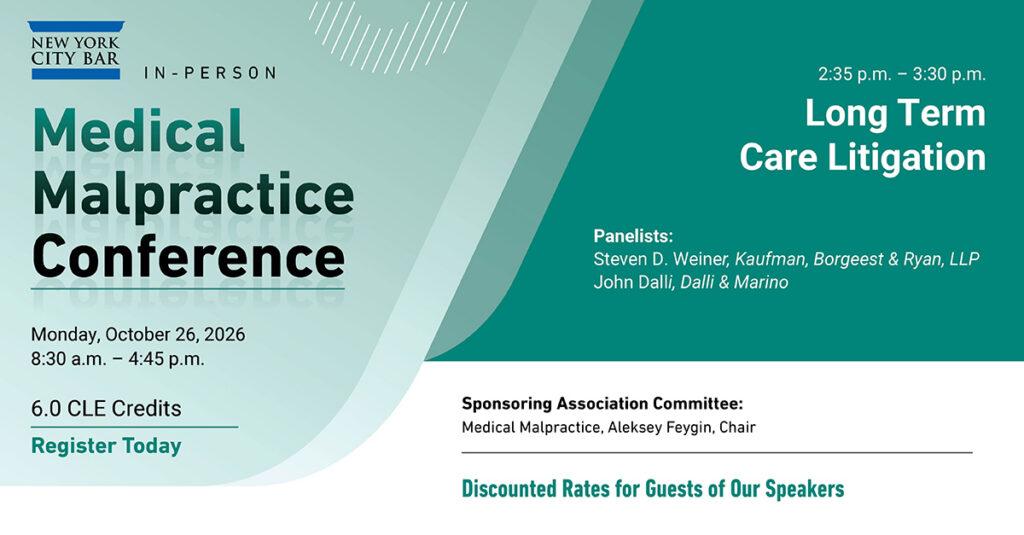 NEW YORK CITY BAR

IN-PERSON

Medical Malpractice Conference

Monday, October 26, 2026
8:30 a.m. – 4:45 p.m.

6.0 CLE Credits

Register Today

2:35 p.m. – 3:30 p.m.

Long Term Care Litigation

Panelists:
Steven D. Weiner, Kaufman, Borgeest & Ryan, LLP
John Dalli, Dalli & Marino

Sponsoring Association Committee:
Medical Malpractice, Aleksey Feygin, Chair

Discounted Rates for Guests of Our Speakers